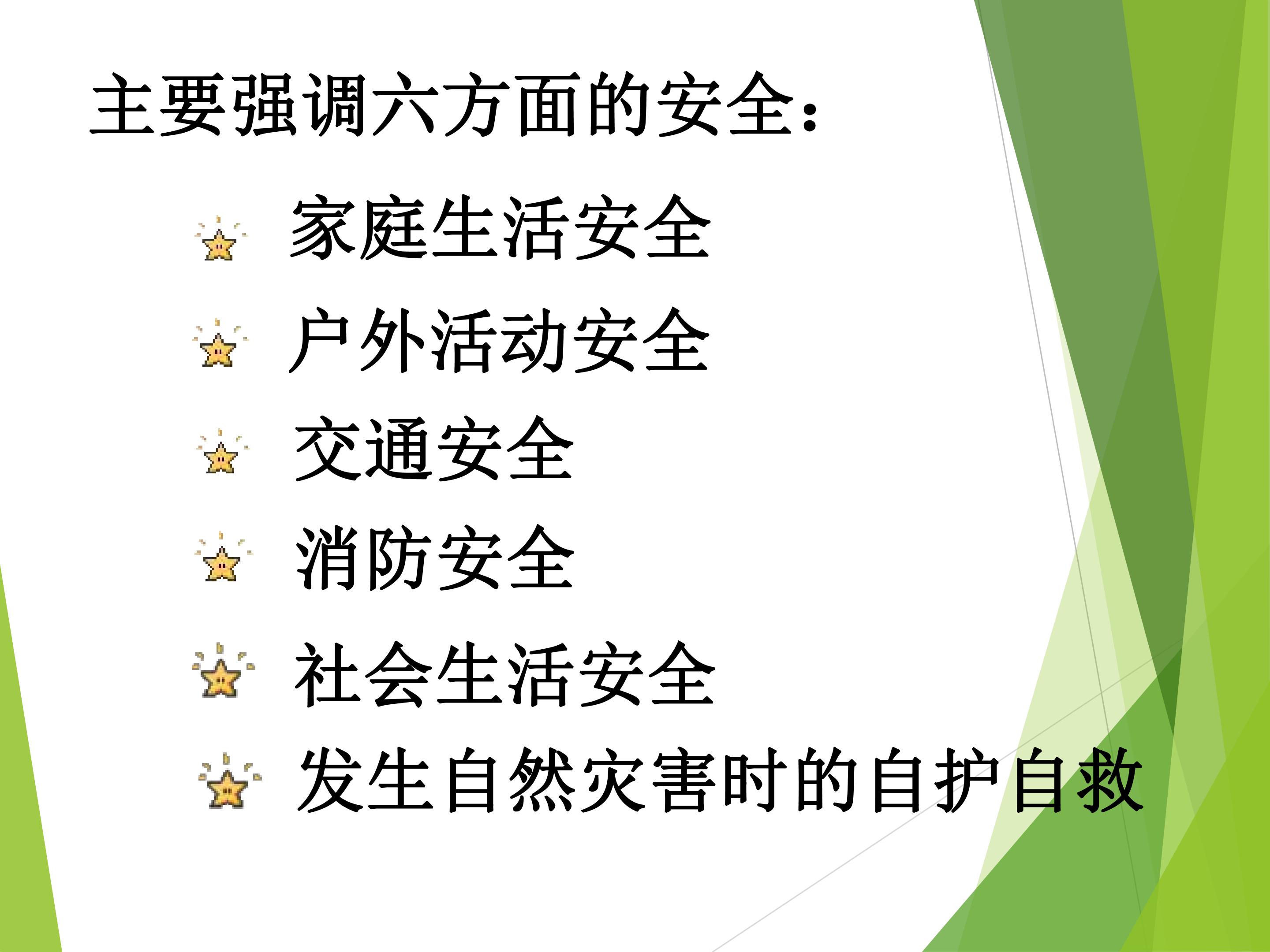 主要强调六方面的安全：

家庭生活安全

户外活动安全

交通安全

消防安全

社会生活安全

发生自然灾害时的自护自救